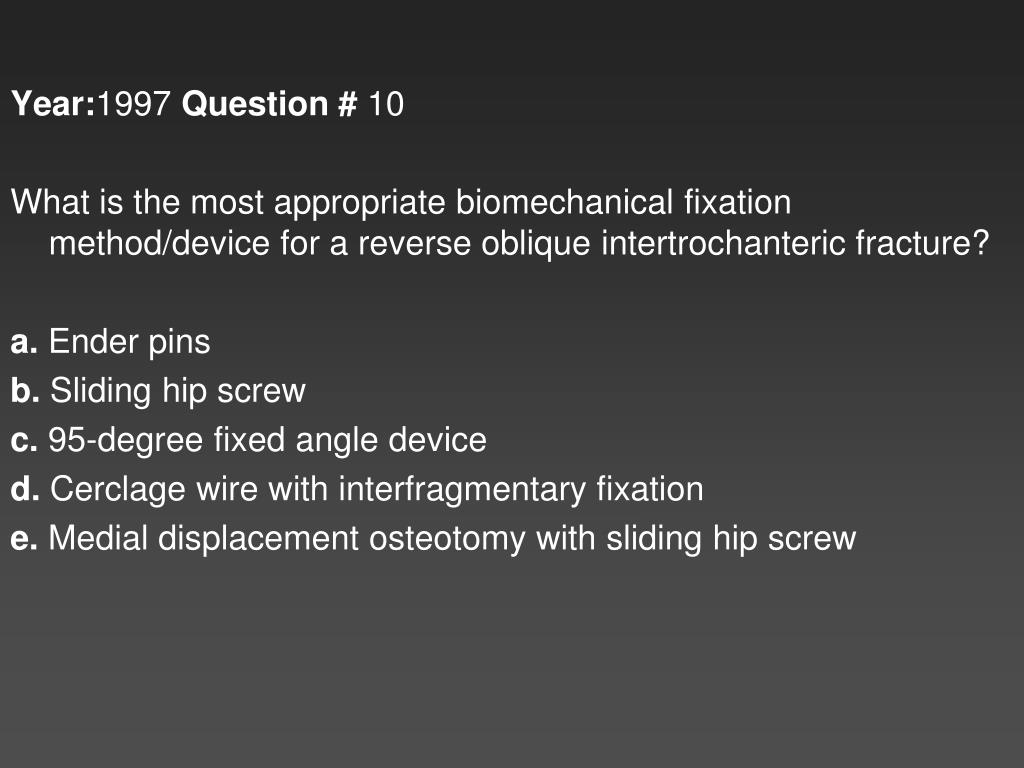 Year:1997 Question # 10

What is the most appropriate biomechanical fixation method/device for a reverse oblique intertrochanteric fracture?

a. Ender pins
b. Sliding hip screw
c. 95-degree fixed angle device
d. Cerclage wire with interfragmentary fixation
e. Medial displacement osteotomy with sliding hip screw